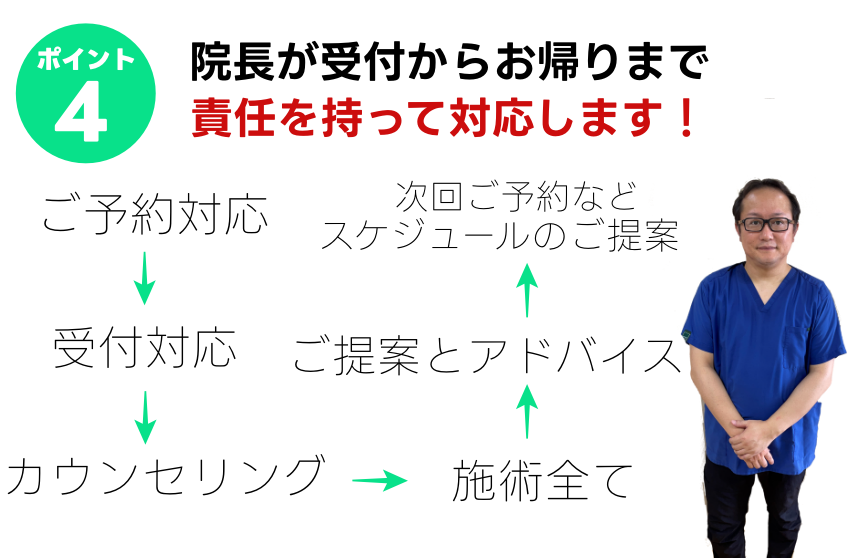 ポイント
4

院長が受付からお帰りまで
責任を持って対応します！

ご予約対応

受付対応

カウンセリング

施術全て

ご提案とアドバイス

次回ご予約など
スケジュールのご提案